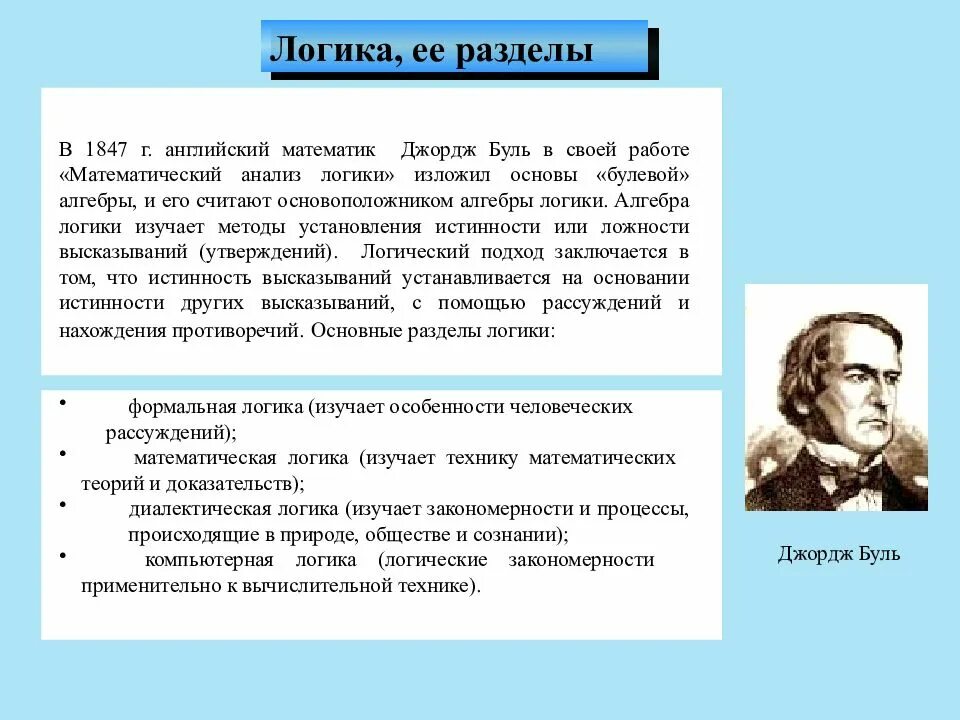 Логика, ее разделы

В 1847 г. английский математик Джордж Буль в своей работе «Математический анализ логики» изложил основы «булевой» алгебры, и его считают основоположником алгебры логики. Алгебра логики изучает методы установления истинности или ложности высказываний (утверждений). Логический подход заключается в том, что истинность высказываний устанавливается на основании истинности других высказываний, с помощью рассуждений и нахождения противоречий. Основные разделы логики:

• формальная логика (изучает особенности человеческих рассуждений);
• математическая логика (изучает технику математических теорий и доказательств);
• диалектическая логика (изучает закономерности и процессы, происходящие в природе, обществе и сознании);
• компьютерная логика (логические закономерности применительно к вычислительной технике).

Джордж Буль